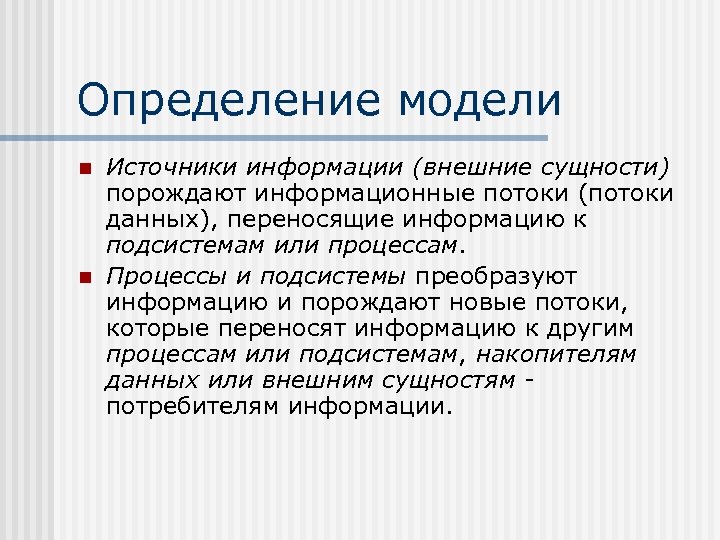 Определение модели

Источники информации (внешние сущности) порождают информационные потоки (потоки данных), переносящие информацию к подсистемам или процессам.

Процессы и подсистемы преобразуют информацию и порождают новые потоки, которые переносят информацию к другим процессам или подсистемам, накопителям данных или внешним сущностям - потребителям информации.